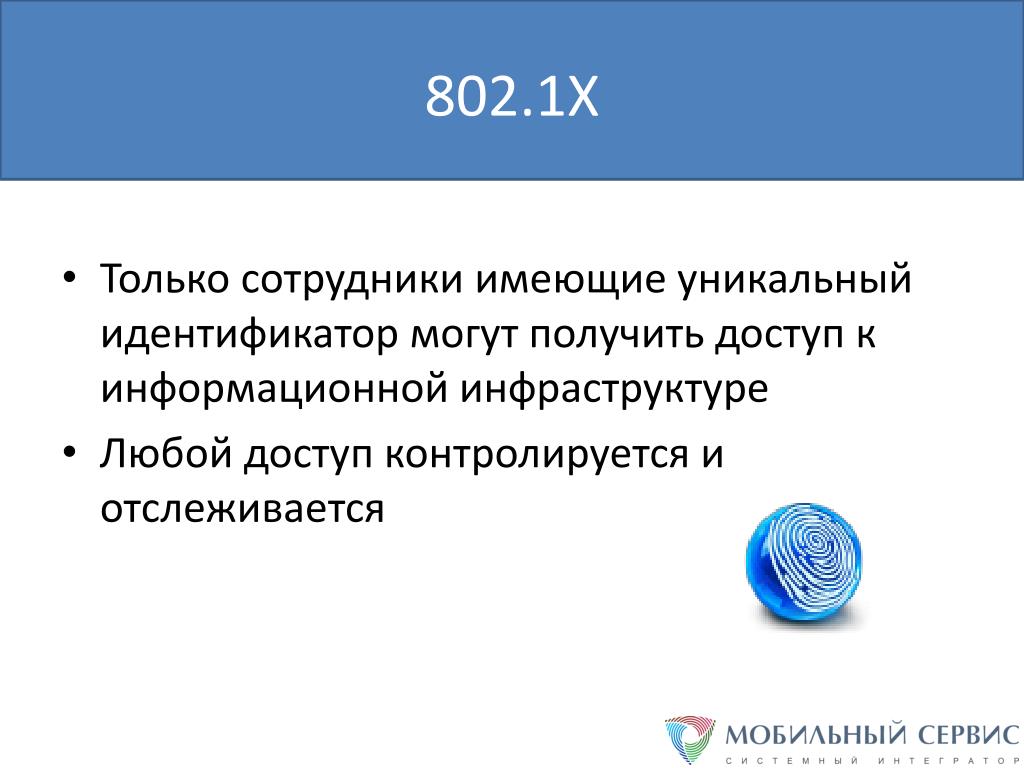 802.1X

• Только сотрудники имеющие уникальный идентификатор могут получить доступ к информационной инфраструктуре

• Любой доступ контролируется и отслеживается

МОБИЛЬНЫЙ СЕРВИС
СИСТЕМНЫЙ ИНТЕГРАТОР